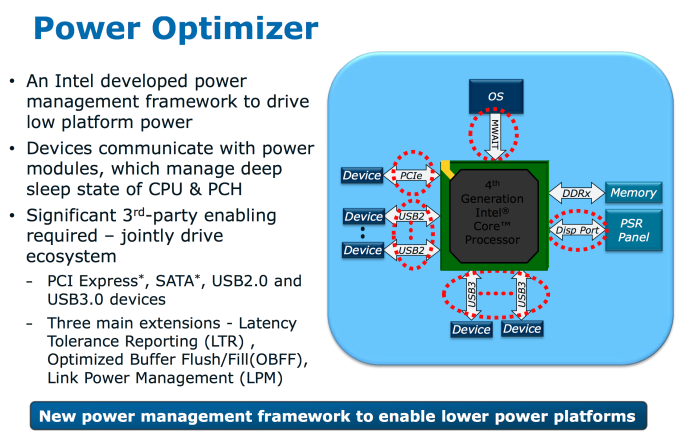 Power Optimizer

• An Intel developed power management framework to drive low platform power

• Devices communicate with power modules, which manage deep sleep state of CPU & PCH

• Significant 3$^{rd}$-party enabling required – jointly drive ecosystem

– PCI Express*, SATA*, USB2.0 and USB3.0 devices

– Three main extensions - Latency Tolerance Reporting (LTR) , Optimized Buffer Flush/Fill(OBFF), Link Power Management (LPM)

OS

MWAIT

Device

PCIe

Device

USB2

Device

USB2

4$^{th}$ Generation Intel® Core™ Processor

DDRx

Memory

Disp Port

PSR Panel

USB3

USB3

Device

Device

New power management framework to enable lower power platforms